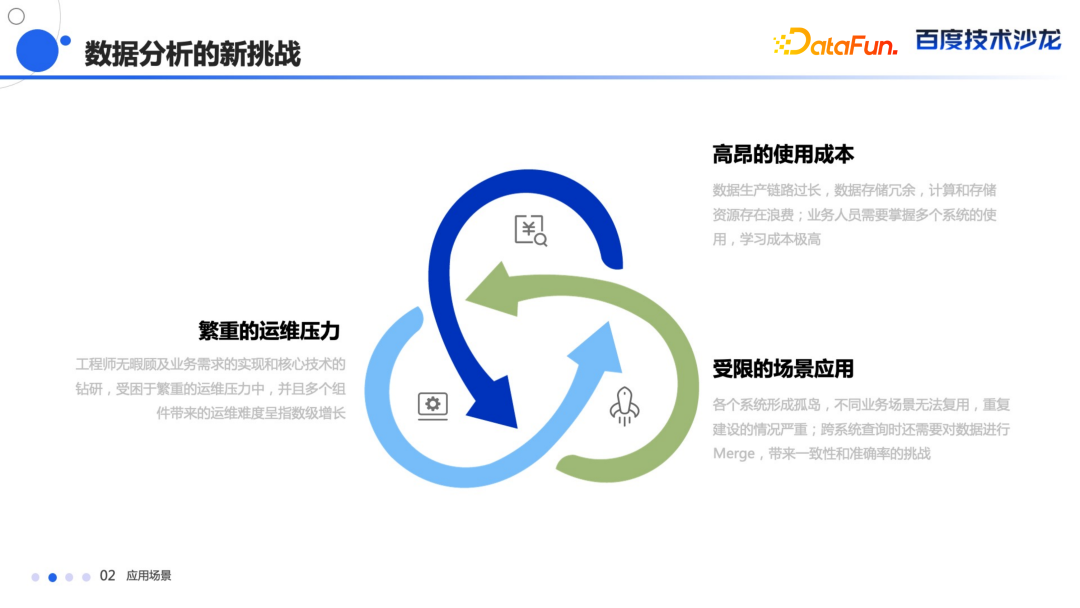 数据分析的新挑战

DataFun. 百度技术沙龙

高昂的使用成本

数据生产链路过长，数据存储冗余，计算和存储资源存在浪费；业务人员需要掌握多个系统的使用，学习成本极高

繁重的运维压力

工程师无暇顾及业务需求的实现和核心技术的钻研，受困于繁重的运维压力中，并且多个组件带来的运维难度呈指数级增长

受限的场景应用

各个系统形成孤岛，不同业务场景无法复用，重复建设的情况严重；跨系统查询时还需要对数据进行Merge，带来一致性和准确率的挑战

02 应用场景